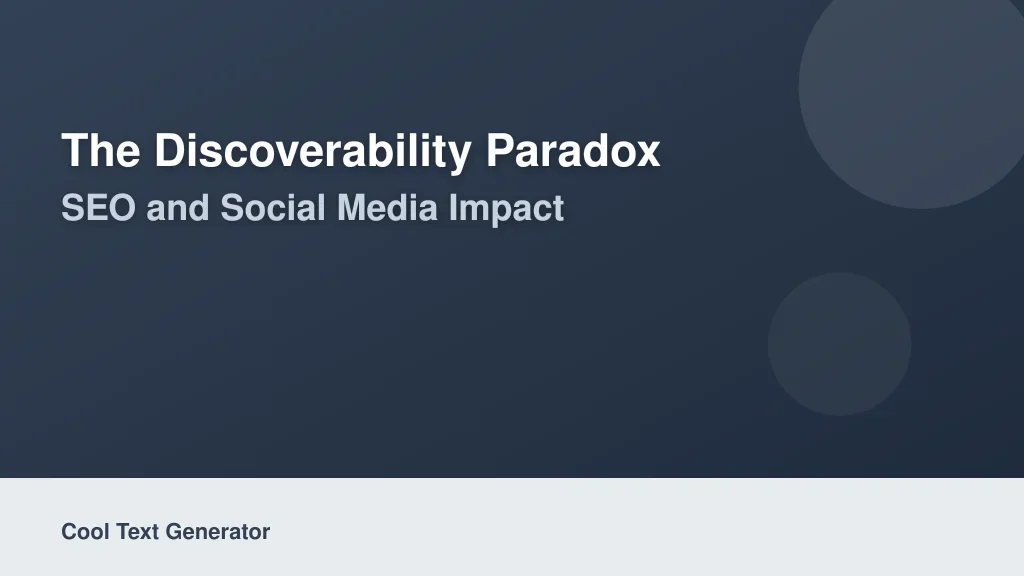 The Discoverability Paradox
SEO and Social Media Impact

Cool Text Generator